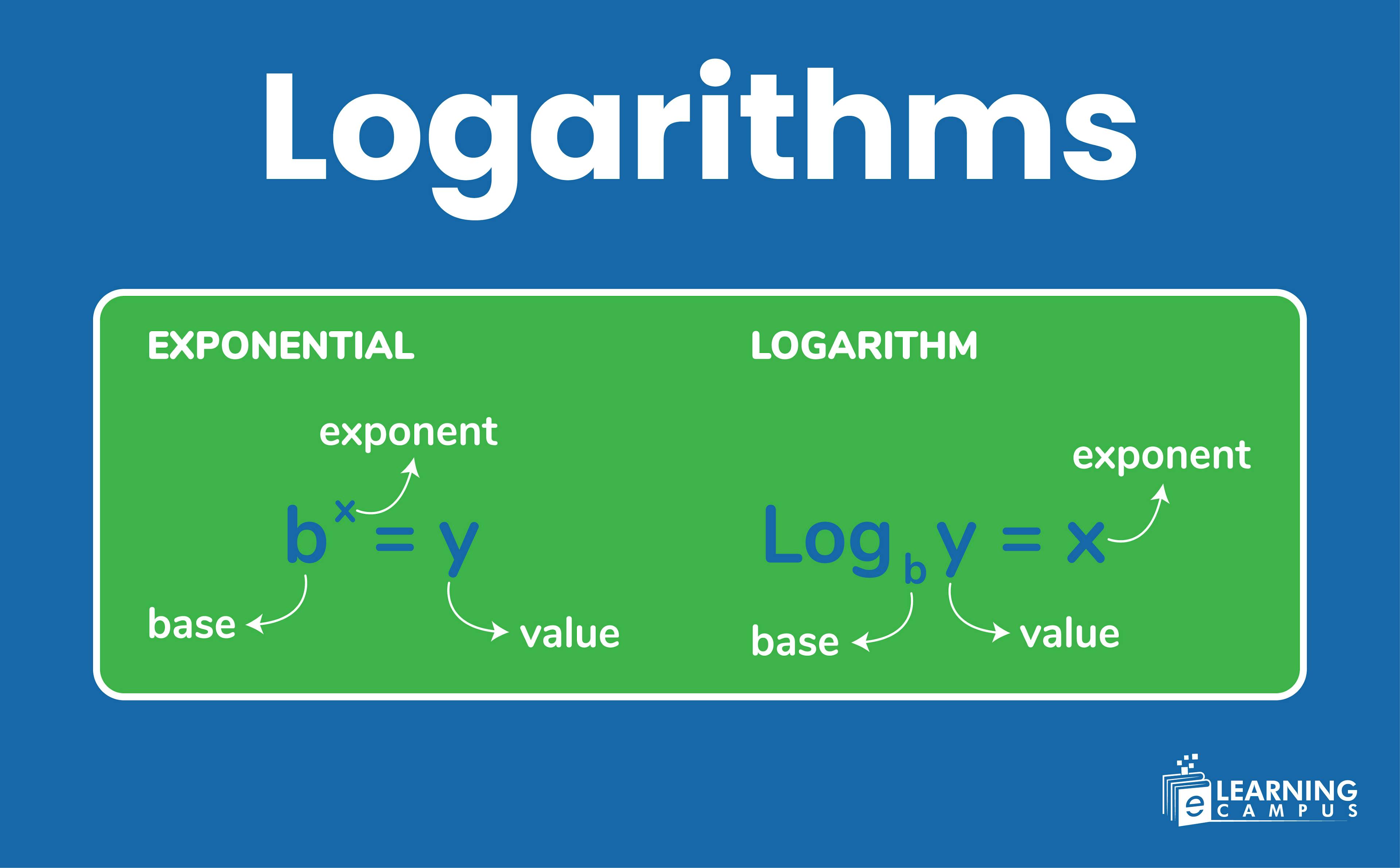 Logarithms

EXPONENTIAL

exponent

$b^x = y$

base

value

LOGARITHM

exponent

$Log_b y = x$

base

value

e LEARNING CAMPUS